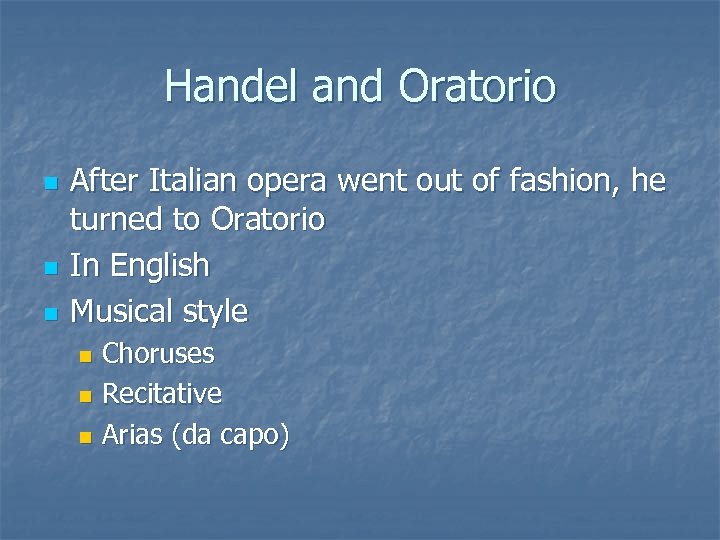 Handel and Oratorio

- After Italian opera went out of fashion, he turned to Oratorio
- In English
- Musical style
  - Choruses
  - Recitative
  - Arias (da capo)